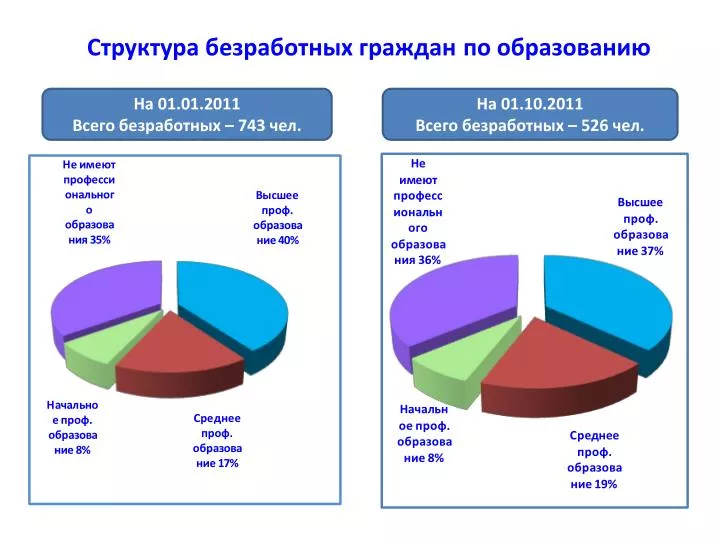 Структура безработных граждан по образованию

На 01.01.2011
Всего безработных – 743 чел.

Не имеют профессионального образования 35%

Высшее проф. образование 40%

Начальное проф. образование 8%

Среднее проф. образование 17%

На 01.10.2011
Всего безработных – 526 чел.

Не имеют профессионального образования 36%

Высшее проф. образование 37%

Начальное проф. образование 8%

Среднее проф. образование 19%